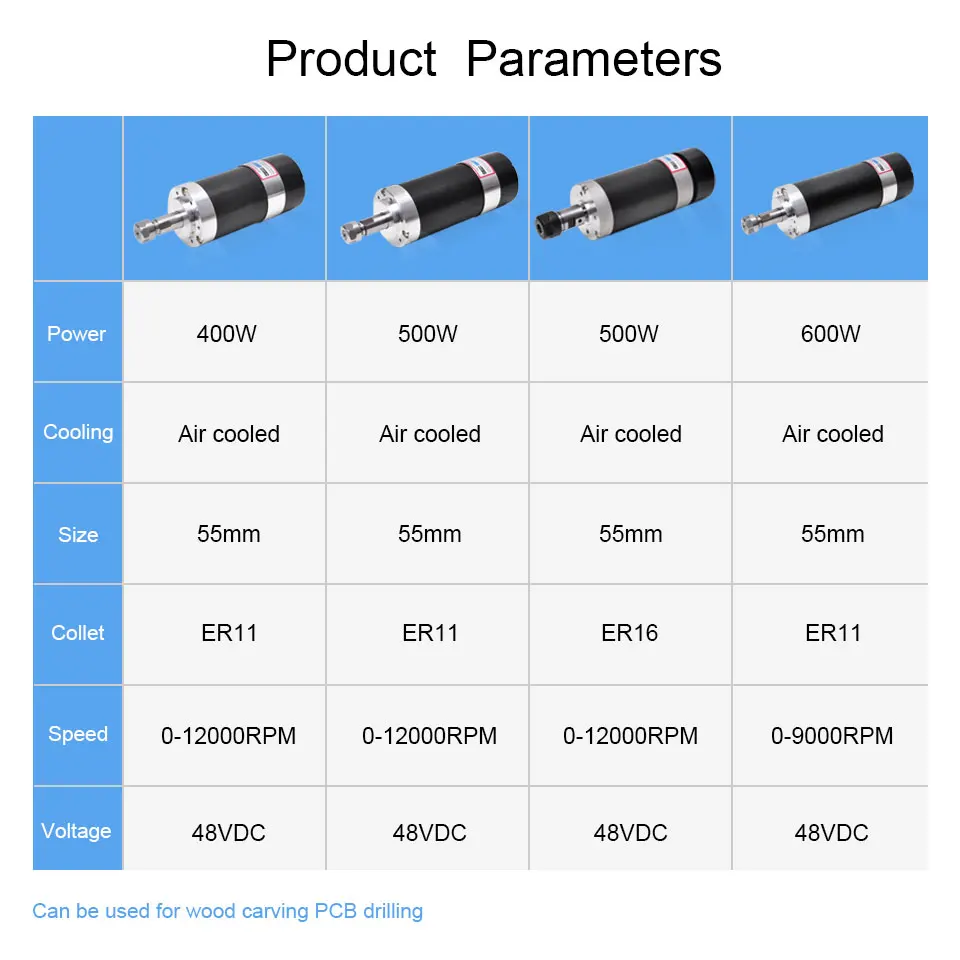 Product Parameters

| | | | | |
|---|---|---|---|---|
| Power | 400W | 500W | 500W | 600W |
| Cooling | Air cooled | Air cooled | Air cooled | Air cooled |
| Size | 55mm | 55mm | 55mm | 55mm |
| Collet | ER11 | ER11 | ER16 | ER11 |
| Speed | 0-12000RPM | 0-12000RPM | 0-12000RPM | 0-9000RPM |
| Voltage | 48VDC | 48VDC | 48VDC | 48VDC |

Can be used for wood carving PCB drilling